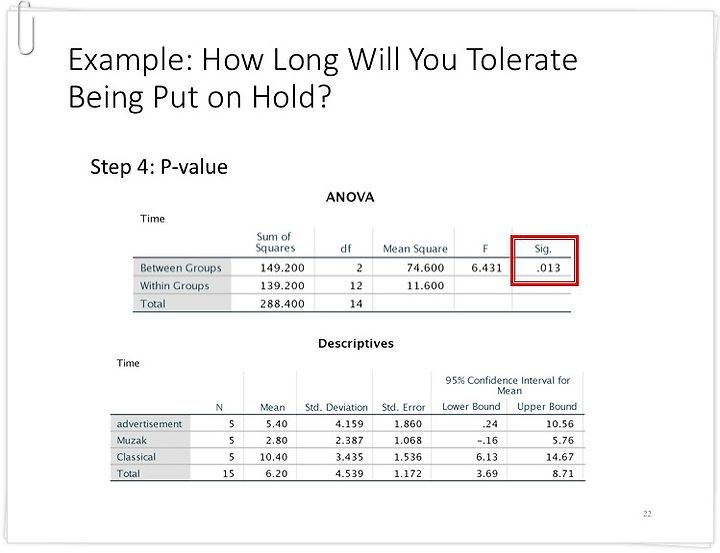 Example: How Long Will You Tolerate Being Put on Hold?

Step 4: P-value

ANOVA

Time

| | Sum of Squares | df | Mean Square | F | Sig. |
|---|---|---|---|---|---|
| Between Groups | 149.200 | 2 | 74.600 | 6.431 | .013 |
| Within Groups | 139.200 | 12 | 11.600 | | |
| Total | 288.400 | 14 | | | |

Descriptives

Time

| | N | Mean | Std. Deviation | Std. Error | 95% Confidence Interval for Mean Lower Bound | 95% Confidence Interval for Mean Upper Bound |
|---|---|---|---|---|---|---|
| advertisement | 5 | 5.40 | 4.159 | 1.860 | .24 | 10.56 |
| Muzak | 5 | 2.80 | 2.387 | 1.068 | -.16 | 5.76 |
| Classical | 5 | 10.40 | 3.435 | 1.536 | 6.13 | 14.67 |
| Total | 15 | 6.20 | 4.539 | 1.172 | 3.69 | 8.71 |

22